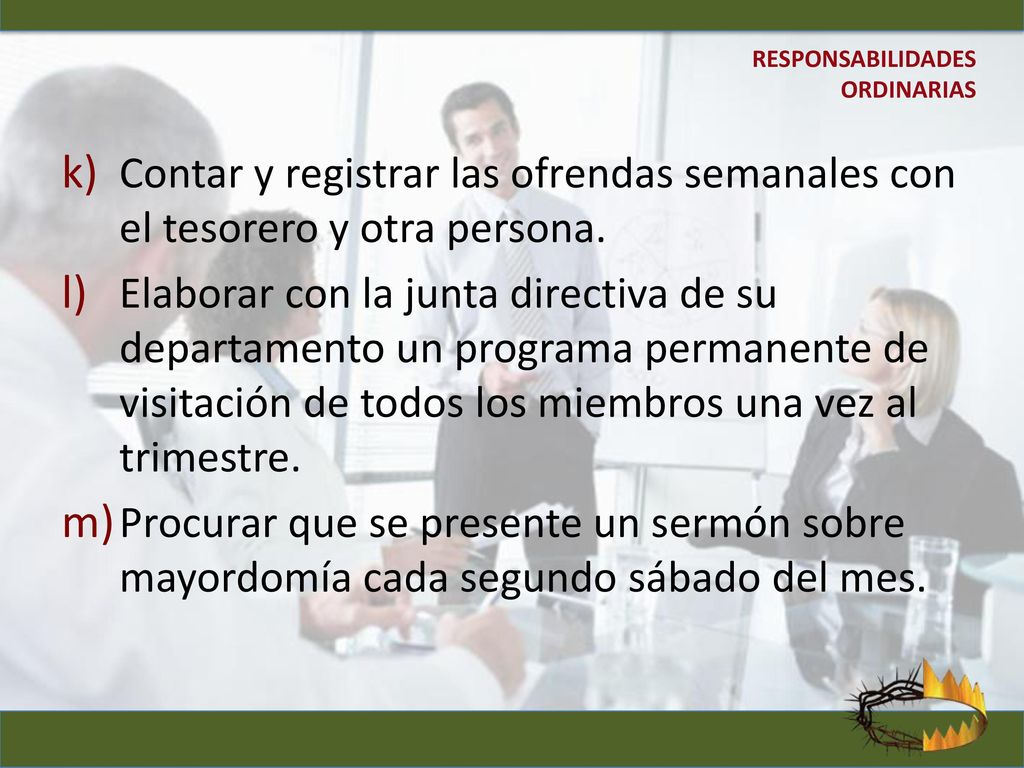 RESPONSABILIDADES ORDINARIAS

k) Contar y registrar las ofrendas semanales con el tesorero y otra persona.

l) Elaborar con la junta directiva de su departamento un programa permanente de visitación de todos los miembros una vez al trimestre.

m) Procurar que se presente un sermón sobre mayordomía cada segundo sábado del mes.